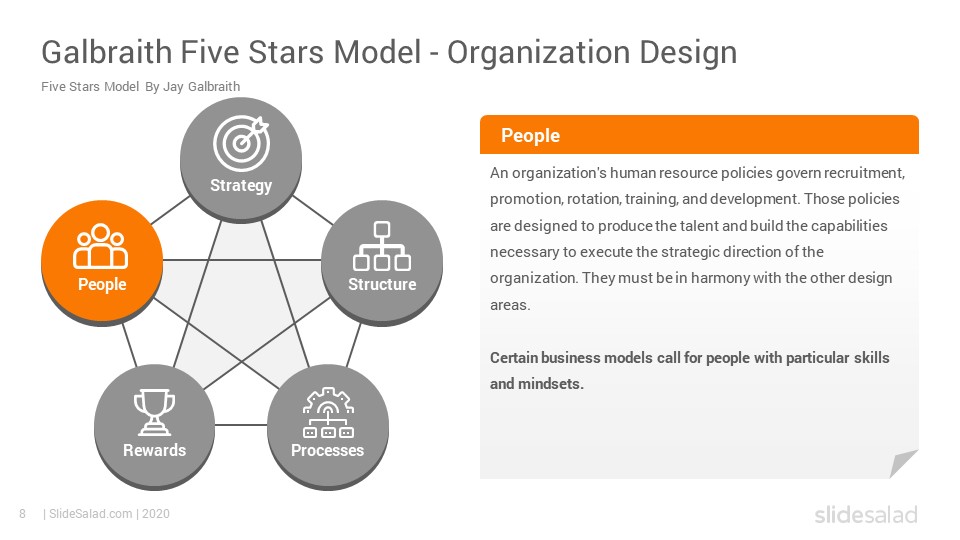 Galbraith Five Stars Model - Organization Design

Five Stars Model By Jay Galbraith

Strategy

People

Structure

Rewards

Processes

People

An organization's human resource policies govern recruitment, promotion, rotation, training, and development. Those policies are designed to produce the talent and build the capabilities necessary to execute the strategic direction of the organization. They must be in harmony with the other design areas.

Certain business models call for people with particular skills and mindsets.

8 | SlideSalad.com | 2020

slidesalad